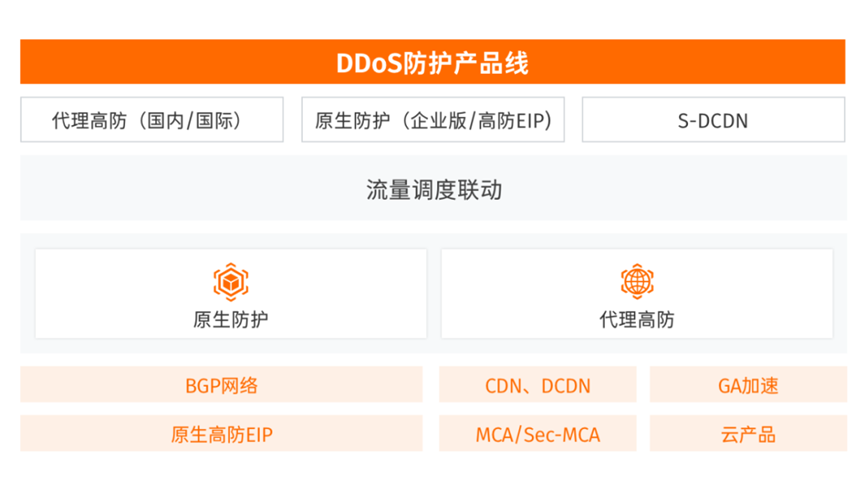 DDoS防护产品线

代理高防（国内/国际）

原生防护（企业版/高防EIP）

S-DCDN

流量调度联动

原生防护

代理高防

BGP网络

CDN、DCDN

GA加速

原生高防EIP

MCA/Sec-MCA

云产品